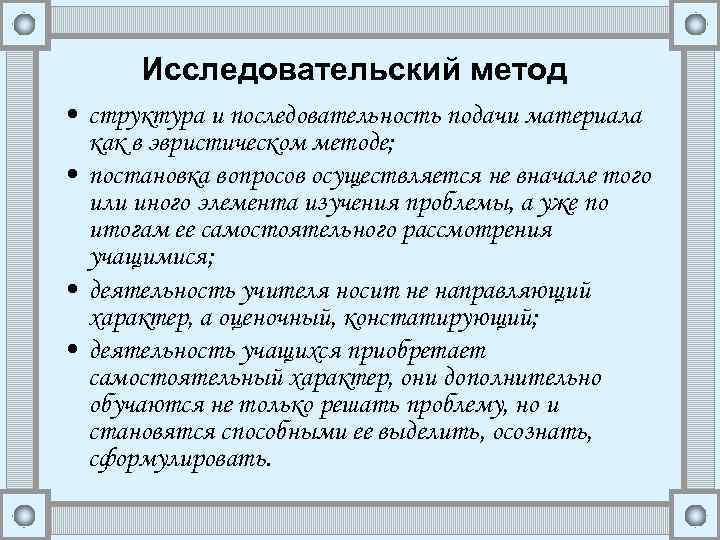 Исследовательский метод

• структура и последовательность подачи материала как в эвристическом методе;
• постановка вопросов осуществляется не вначале того или иного элемента изучения проблемы, а уже по итогам ее самостоятельного рассмотрения учащимися;
• деятельность учителя носит не направляющий характер, а оценочный, констатирующий;
• деятельность учащихся приобретает самостоятельный характер, они дополнительно обучаются не только решать проблему, но и становятся способными ее выделить, осознать, сформулировать.